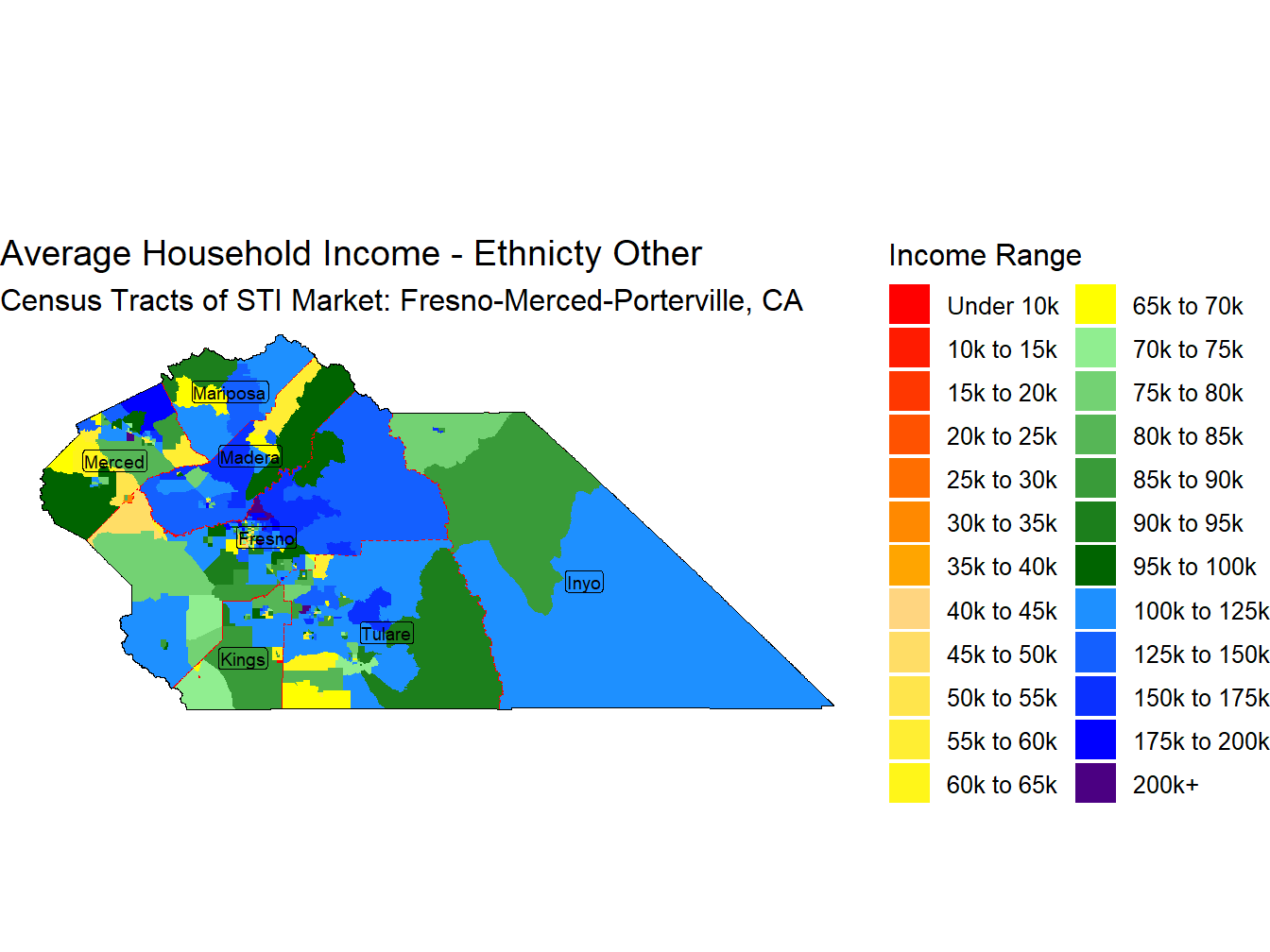 Average Household Income - Ethnicty Other
Census Tracts of STI Market: Fresno-Merced-Porterville, CA

Mariposa
Merced
Madera
Fresno
Inyo
Tulare
Kings

Income Range
Under 10k
10k to 15k
15k to 20k
20k to 25k
25k to 30k
30k to 35k
35k to 40k
40k to 45k
45k to 50k
50k to 55k
55k to 60k
60k to 65k
65k to 70k
70k to 75k
75k to 80k
80k to 85k
85k to 90k
90k to 95k
95k to 100k
100k to 125k
125k to 150k
150k to 175k
175k to 200k
200k+